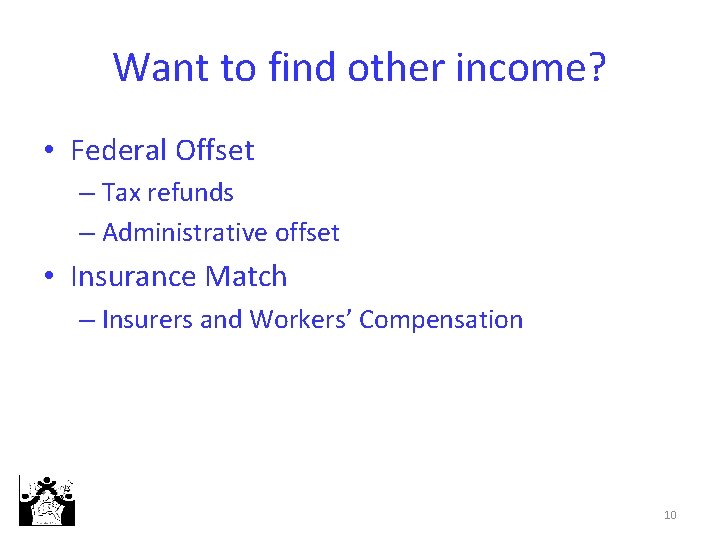 Want to find other income?

• Federal Offset
– Tax refunds
– Administrative offset

• Insurance Match
– Insurers and Workers' Compensation

10